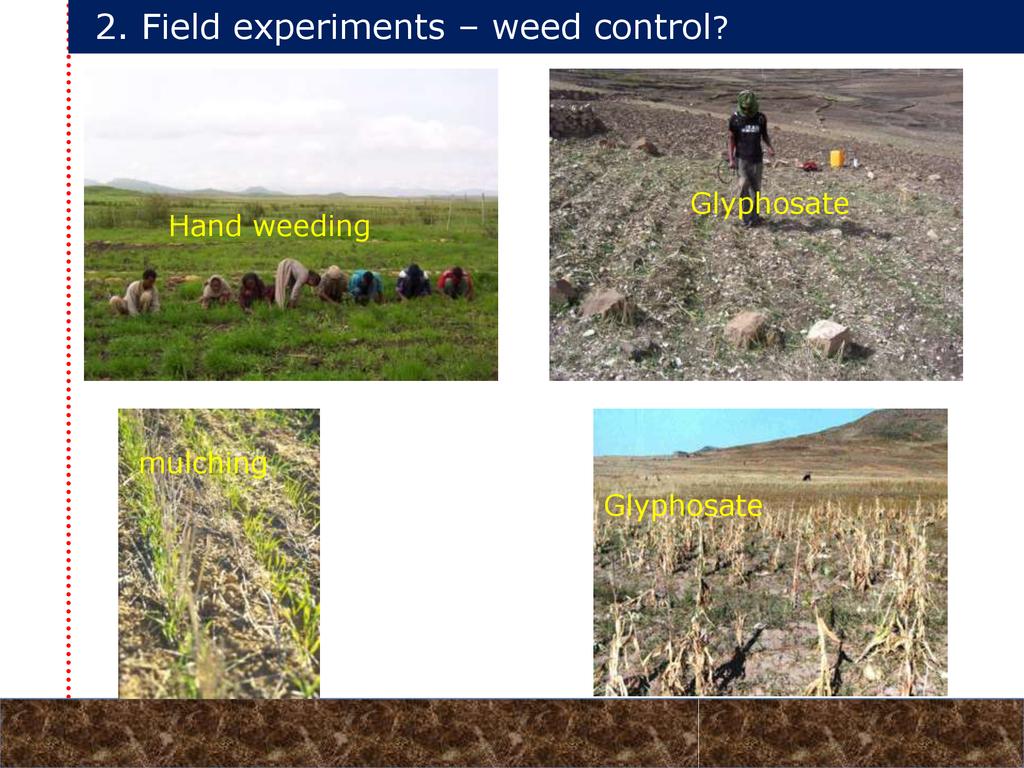 2. Field experiments – weed control?

Hand weeding

Glyphosate

mulching

Glyphosate